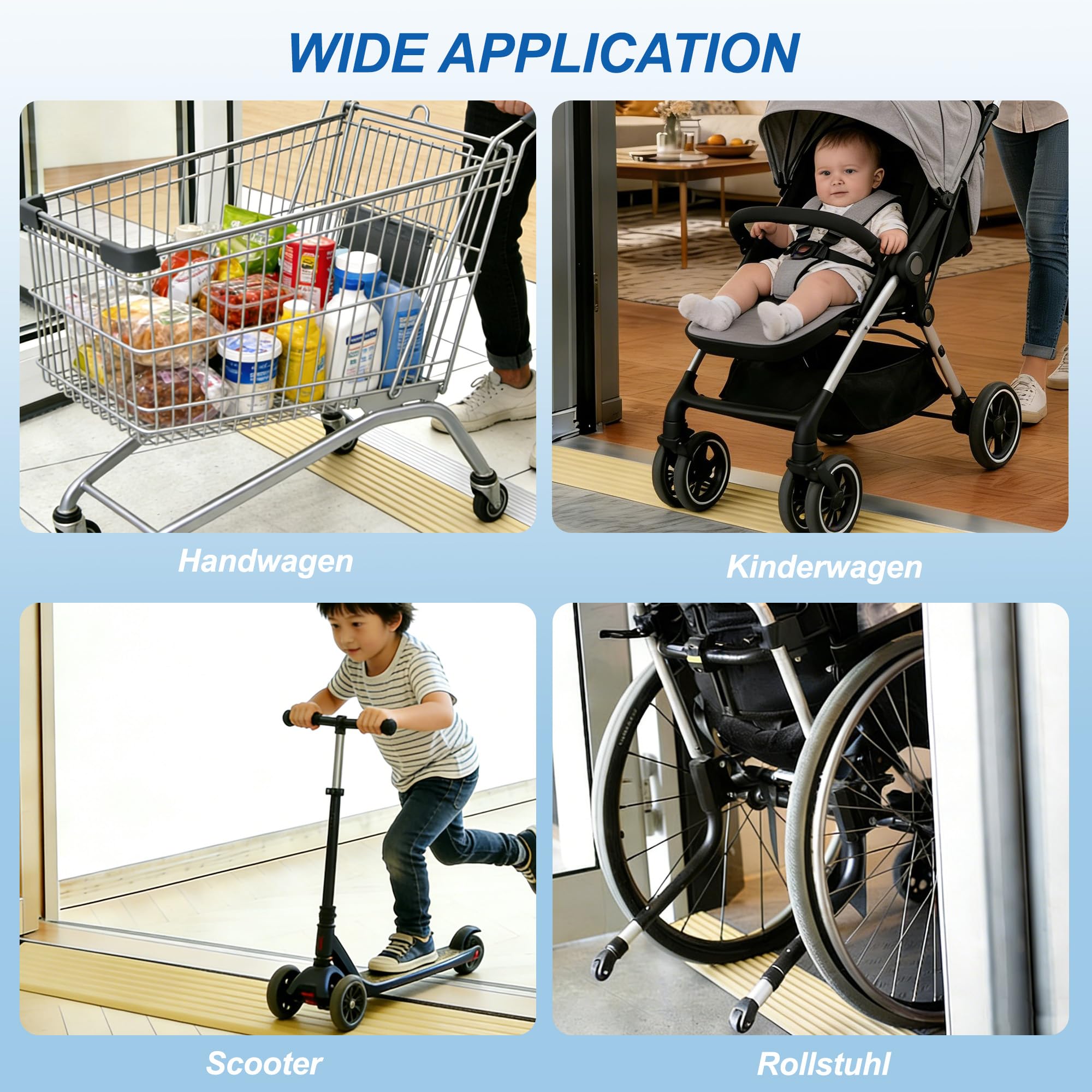 WIDE APPLICATION

Handwagen

Kinderwagen

Scooter

Rollstuhl